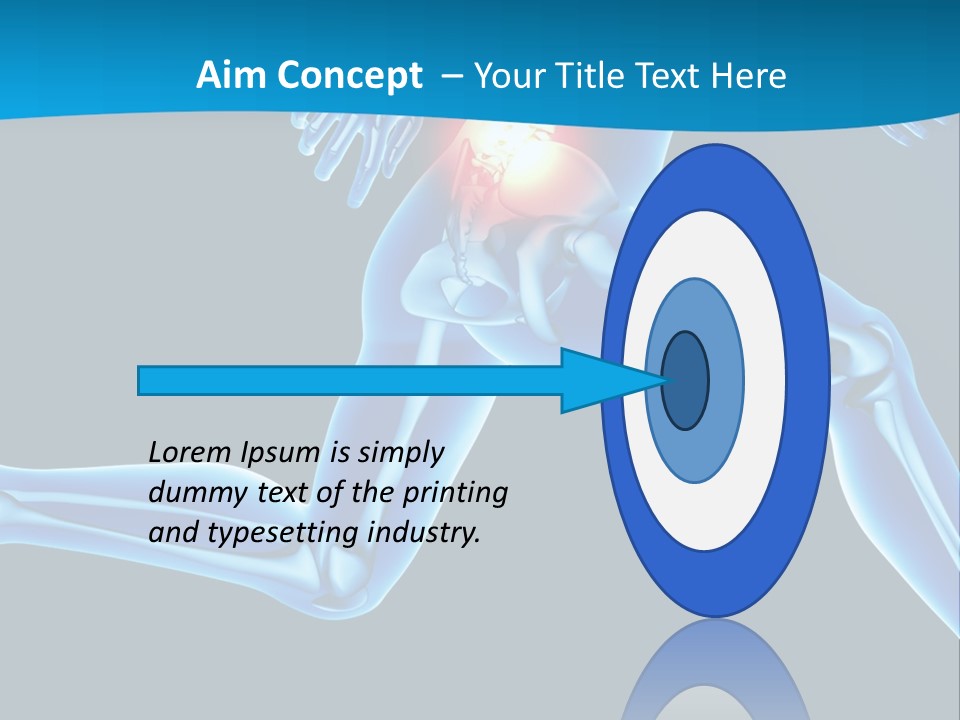 Aim Concept – Your Title Text Here

Lorem Ipsum is simply dummy text of the printing and typesetting industry.